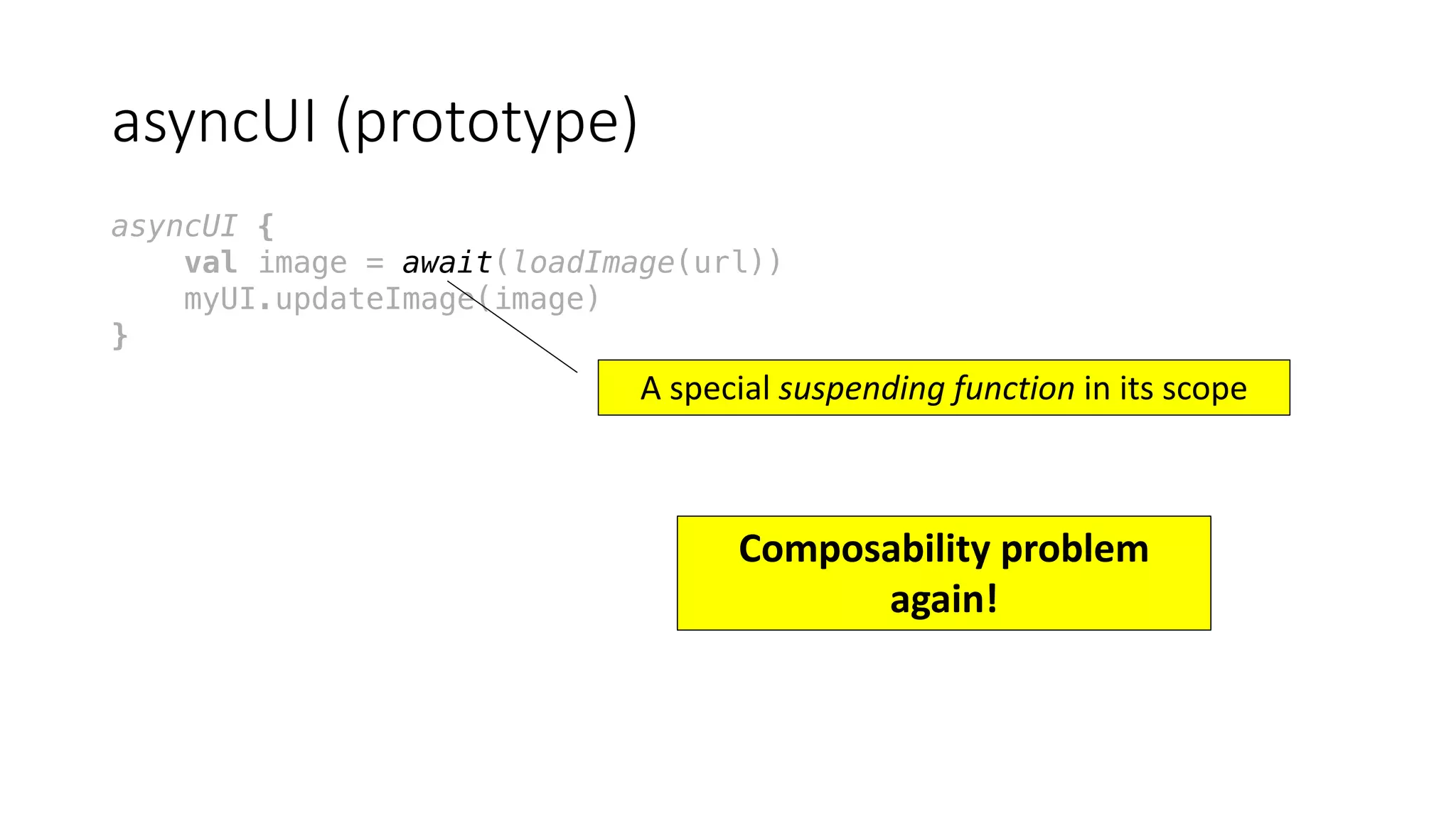 asyncUI (prototype)

asyncUI {
    val image = await(loadImage(url))
    myUI.updateImage(image)
}

A special suspending function in its scope

Composability problem again!